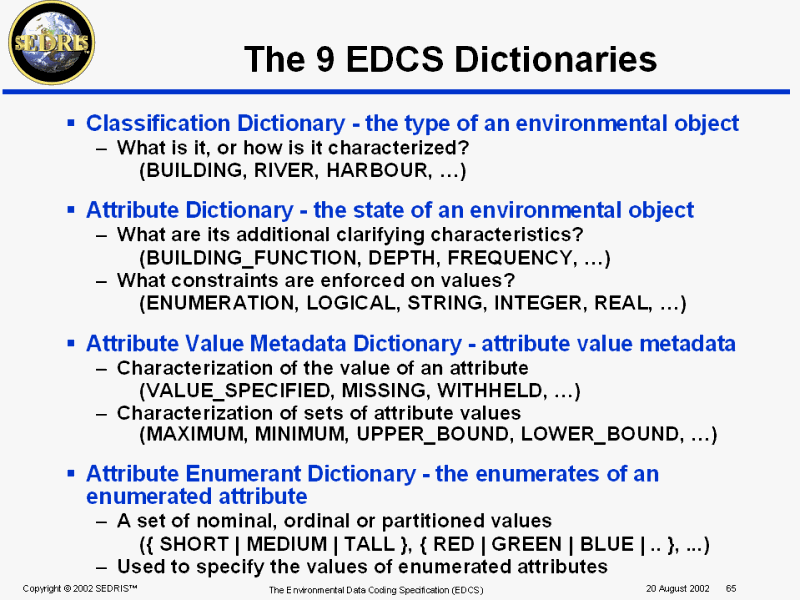 SEDRIS

The 9 EDCS Dictionaries

▪ Classification Dictionary - the type of an environmental object
– What is it, or how is it characterized?
(BUILDING, RIVER, HARBOUR, …)

▪ Attribute Dictionary - the state of an environmental object
– What are its additional clarifying characteristics?
(BUILDING_FUNCTION, DEPTH, FREQUENCY, …)
– What constraints are enforced on values?
(ENUMERATION, LOGICAL, STRING, INTEGER, REAL, …)

▪ Attribute Value Metadata Dictionary - attribute value metadata
– Characterization of the value of an attribute
(VALUE_SPECIFIED, MISSING, WITHHELD, …)
– Characterization of sets of attribute values
(MAXIMUM, MINIMUM, UPPER_BOUND, LOWER_BOUND, …)

▪ Attribute Enumerant Dictionary - the enumerates of an enumerated attribute
– A set of nominal, ordinal or partitioned values
({ SHORT | MEDIUM | TALL }, { RED | GREEN | BLUE | .. }, ...)
– Used to specify the values of enumerated attributes

Copyright © 2002 SEDRIS™ The Environmental Data Coding Specification (EDCS) 20 August 2002 65